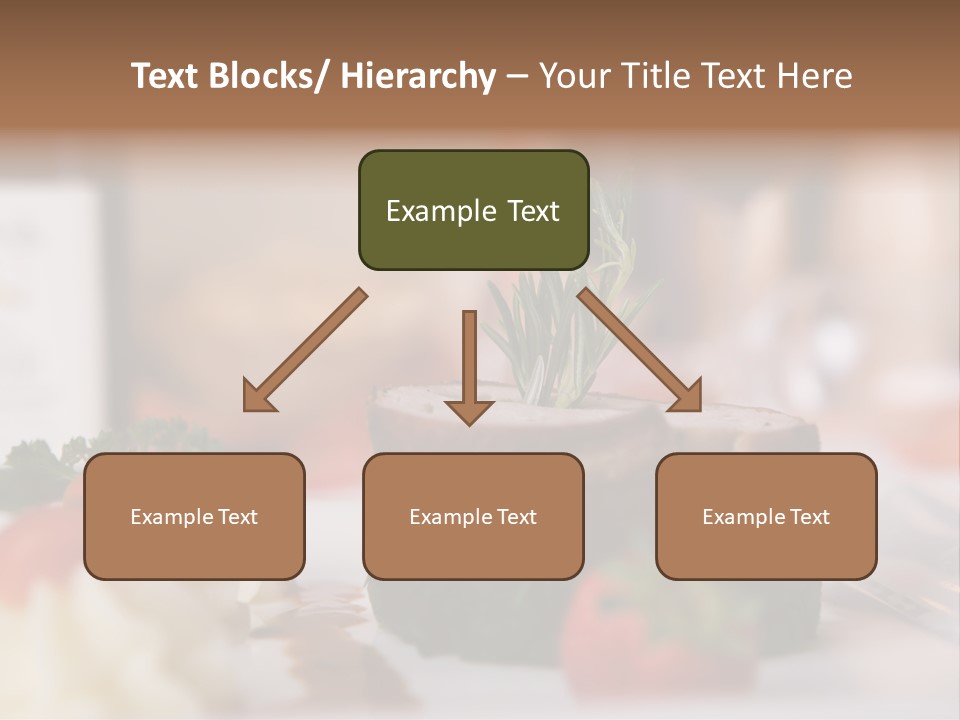 Text Blocks/ Hierarchy – Your Title Text Here

Example Text

Example Text

Example Text

Example Text